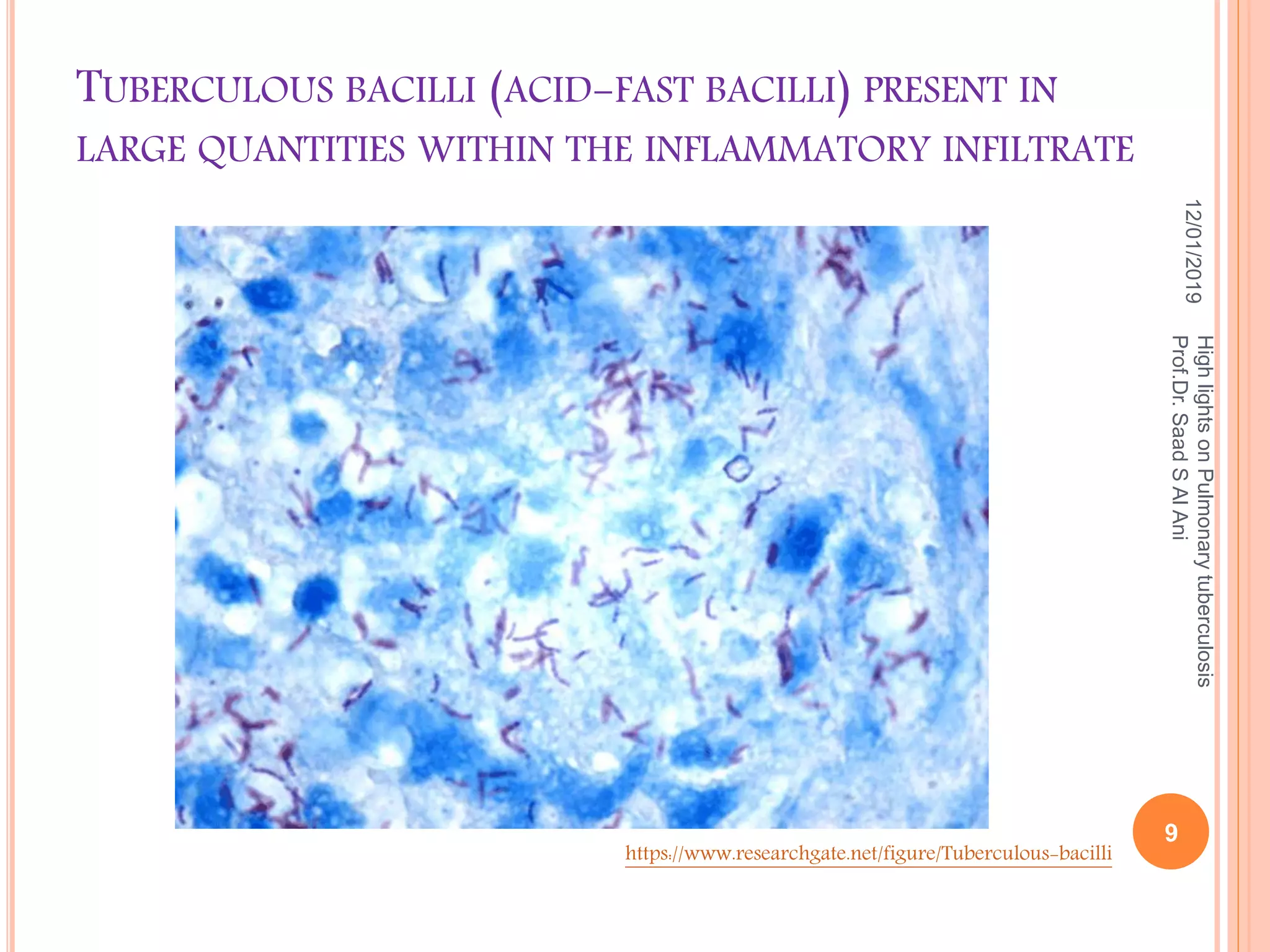 TUBERCULOUS BACILLI (ACID-FAST BACILLI) PRESENT IN LARGE QUANTITIES WITHIN THE INFLAMMATORY INFILTRATE

12/01/2019

High lights on Pulmonary tuberculosis Prof.Dr. Saad S Al Ani

https://www.researchgate.net/figure/Tuberculous-bacilli

9